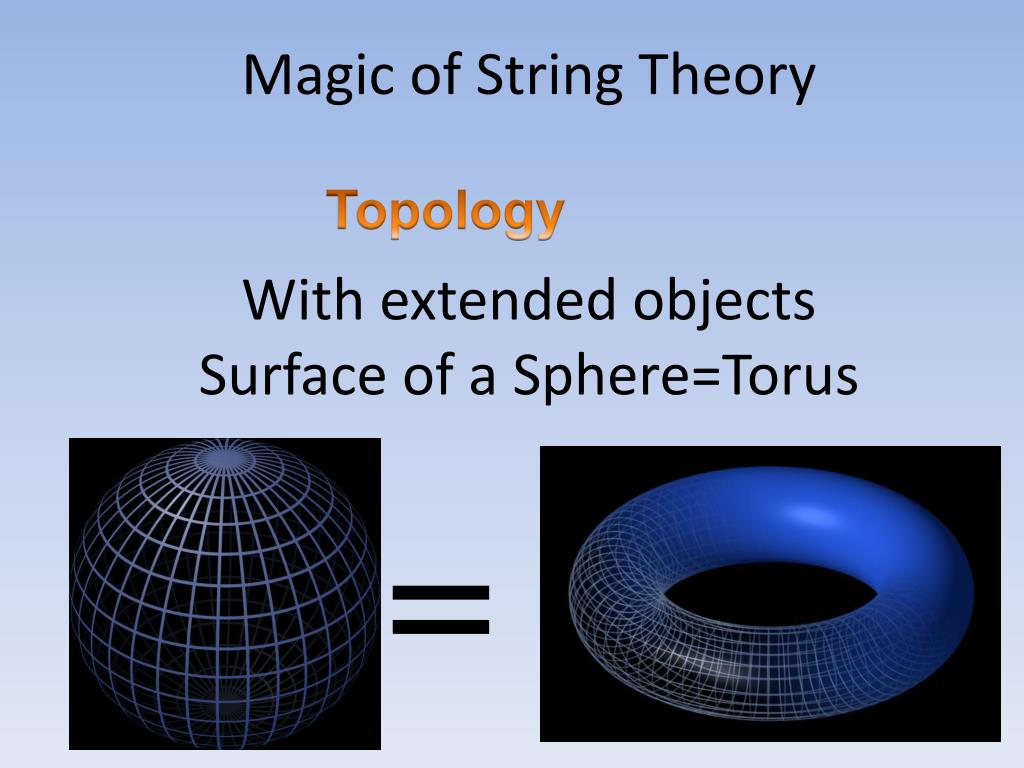 Magic of String Theory

Topology

With extended objects
Surface of a Sphere=Torus

=